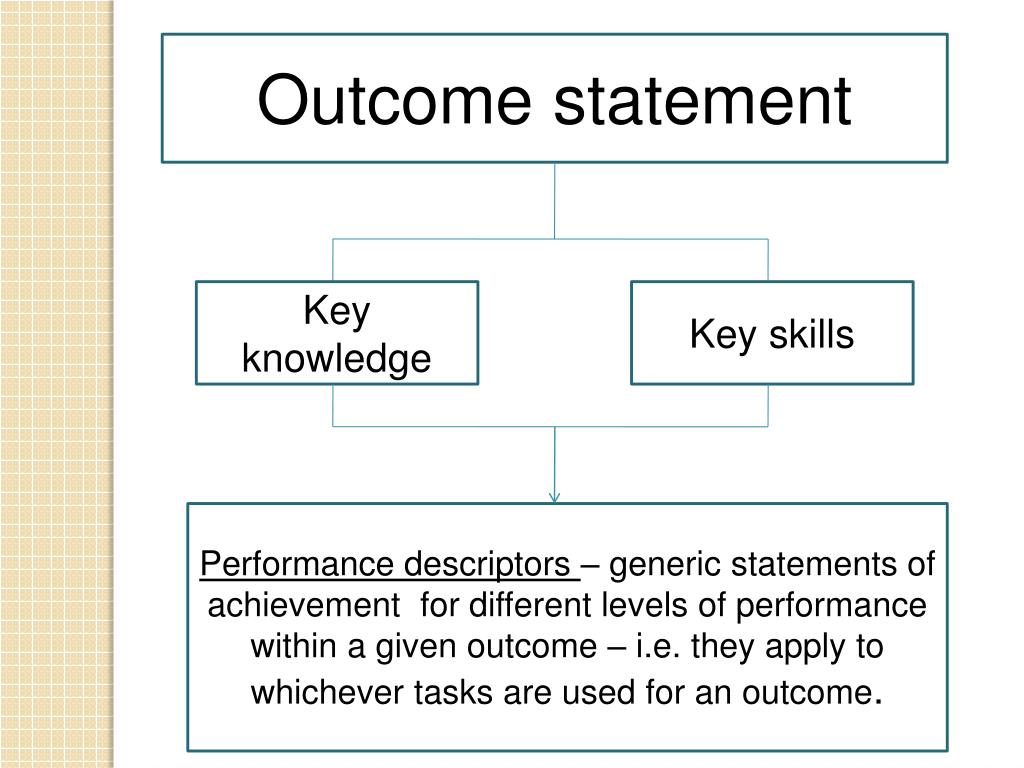 Outcome statement

Key knowledge

Key skills

Performance descriptors – generic statements of achievement for different levels of performance within a given outcome – i.e. they apply to whichever tasks are used for an outcome.